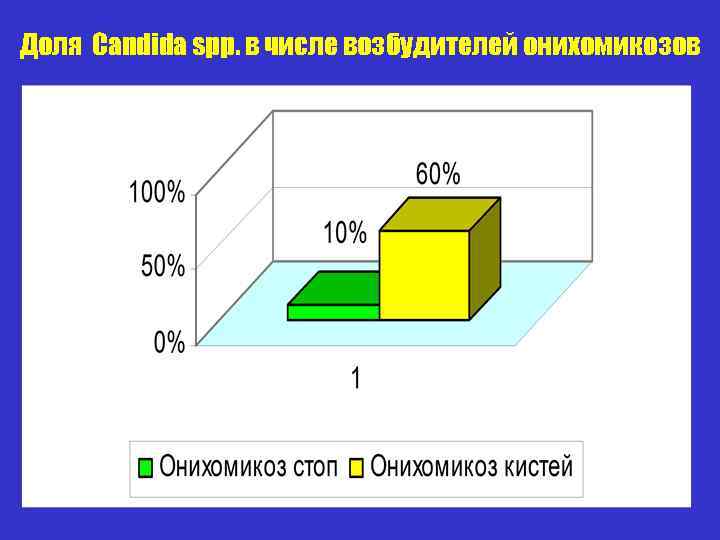 Доля Candida spp. в числе возбудителей онихомикозов

100%
50%
0%

10%
60%

1

Онихомикоз стоп
Онихомикоз кистей